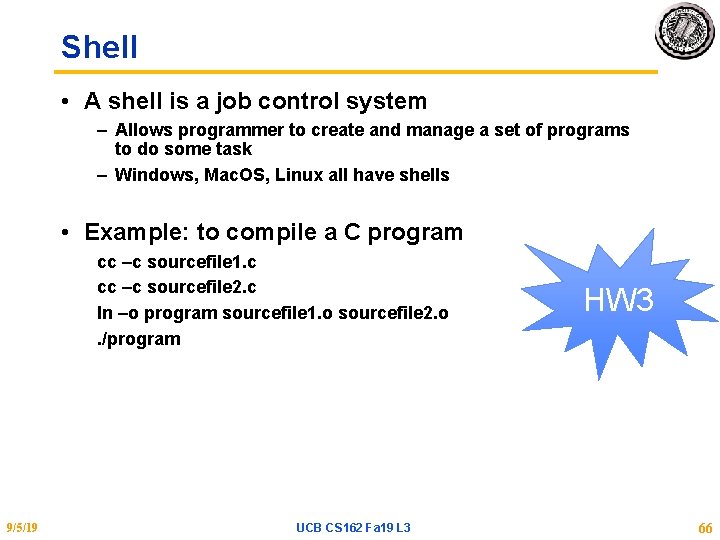 Shell

• A shell is a job control system
– Allows programmer to create and manage a set of programs to do some task
– Windows, MacOS, Linux all have shells

• Example: to compile a C program
cc –c sourcefile1.c
cc –c sourcefile2.c
ln –o program sourcefile1.o sourcefile2.o
./program

HW3

9/5/19
UCB CS162 Fa19 L3
66